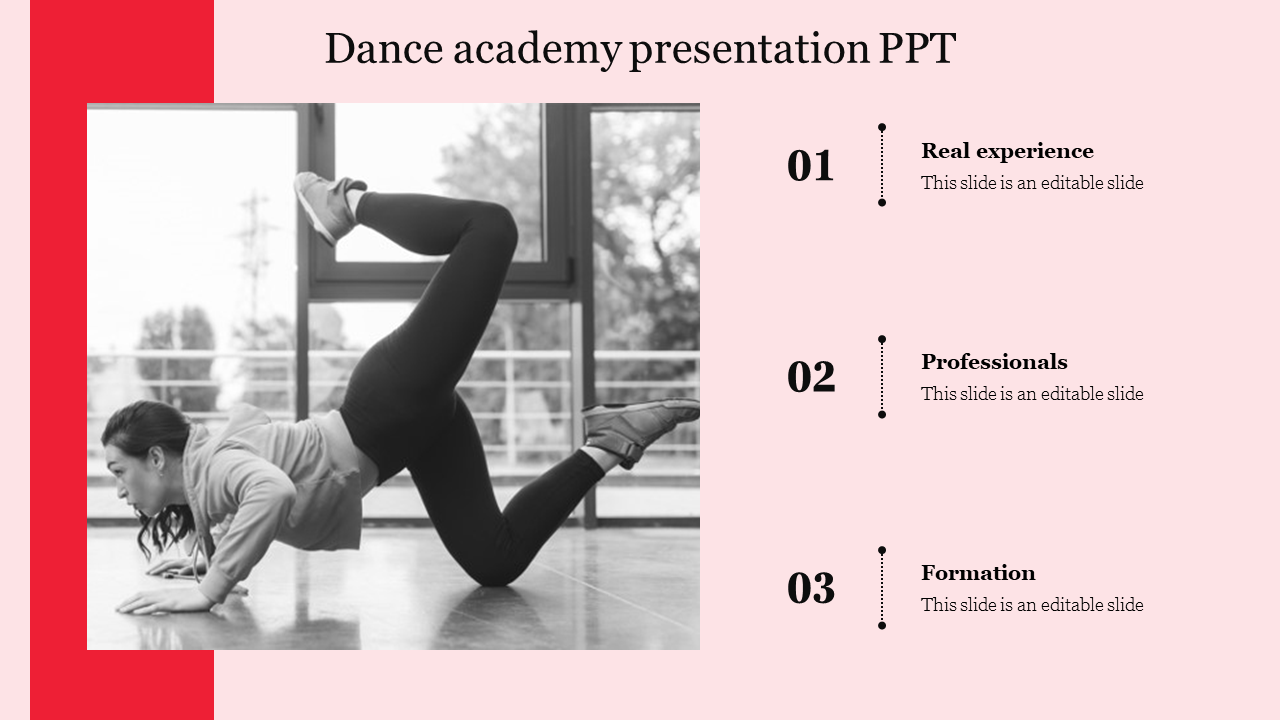 Dance academy presentation PPT

01

Real experience

This slide is an editable slide

02

Professionals

This slide is an editable slide

03

Formation

This slide is an editable slide